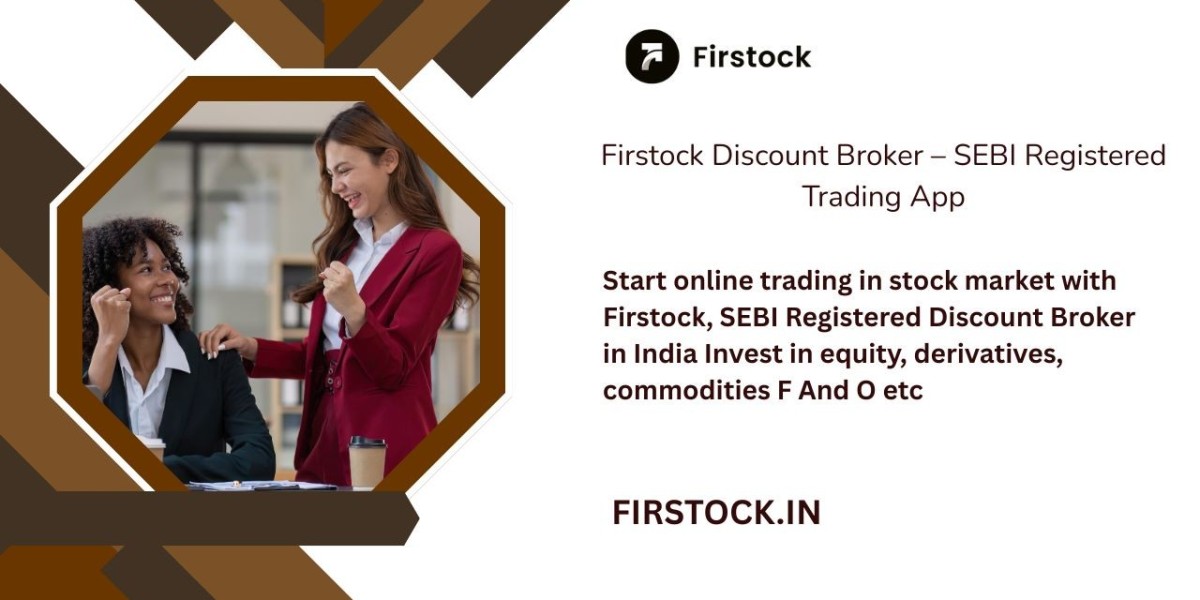 Firstock

Firstock Discount Broker – SEBI Registered Trading App

Start online trading in stock market with Firstock, SEBI Registered Discount Broker in India Invest in equity, derivatives, commodities F And O etc

FIRSTOCK.IN